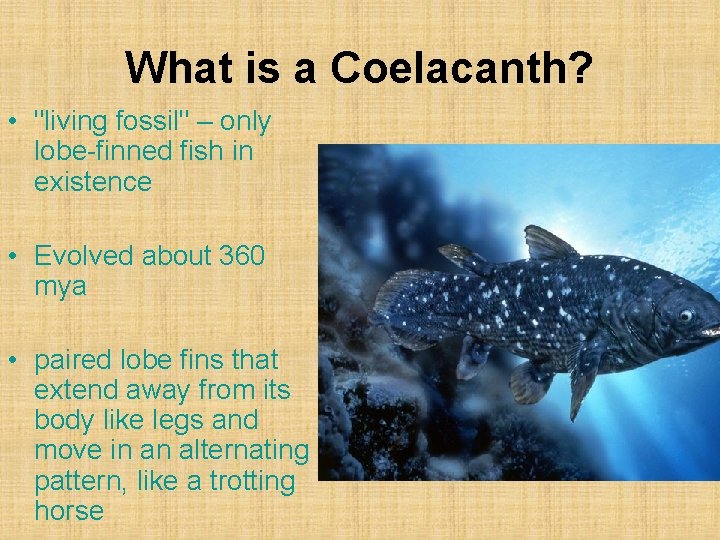 What is a Coelacanth?

• "living fossil" – only lobe-finned fish in existence

• Evolved about 360 mya

• paired lobe fins that extend away from its body like legs and move in an alternating pattern, like a trotting horse